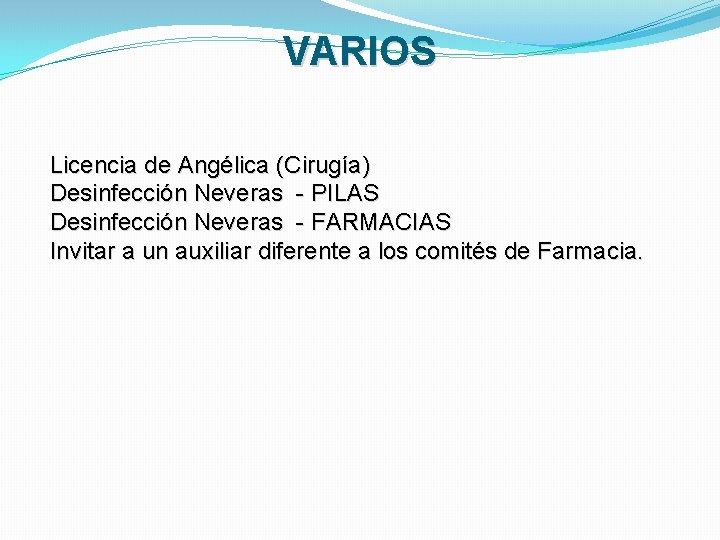 VARIOS

Licencia de Angélica (Cirugía)
Desinfección Neveras - PILAS
Desinfección Neveras - FARMACIAS
Invitar a un auxiliar diferente a los comités de Farmacia.